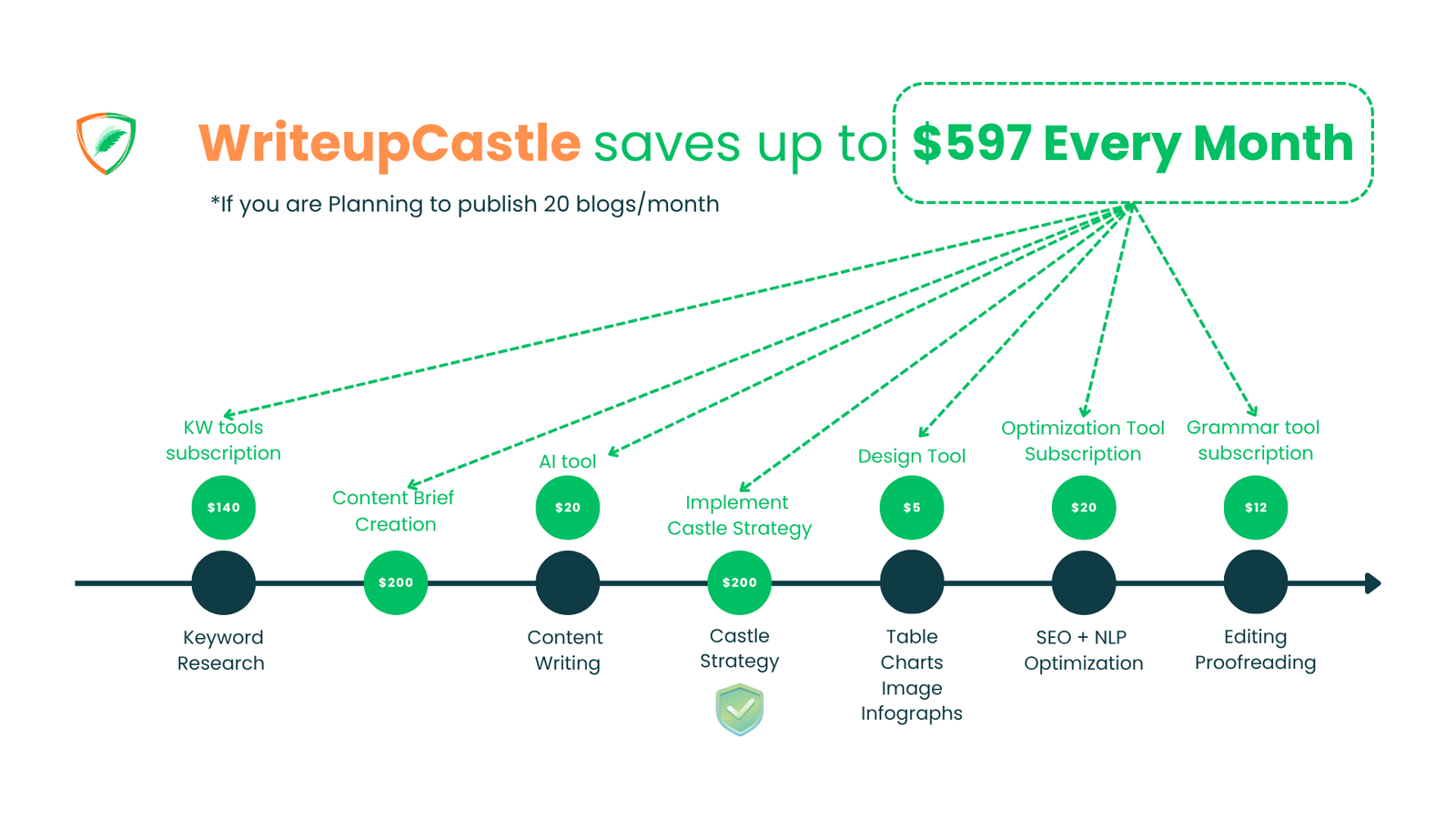 WriteupCastle saves up to $597 Every Month

*If you are Planning to publish 20 blogs/month

KW tools subscription
$140
Keyword Research

Content Brief Creation
$200

AI tool
$20
Content Writing

Implement Castle Strategy
$200
Castle Strategy

Design Tool
$5
Table Charts Image Infographs

Optimization Tool Subscription
$20
SEO + NLP Optimization

Grammar tool subscription
$12
Editing Proofreading